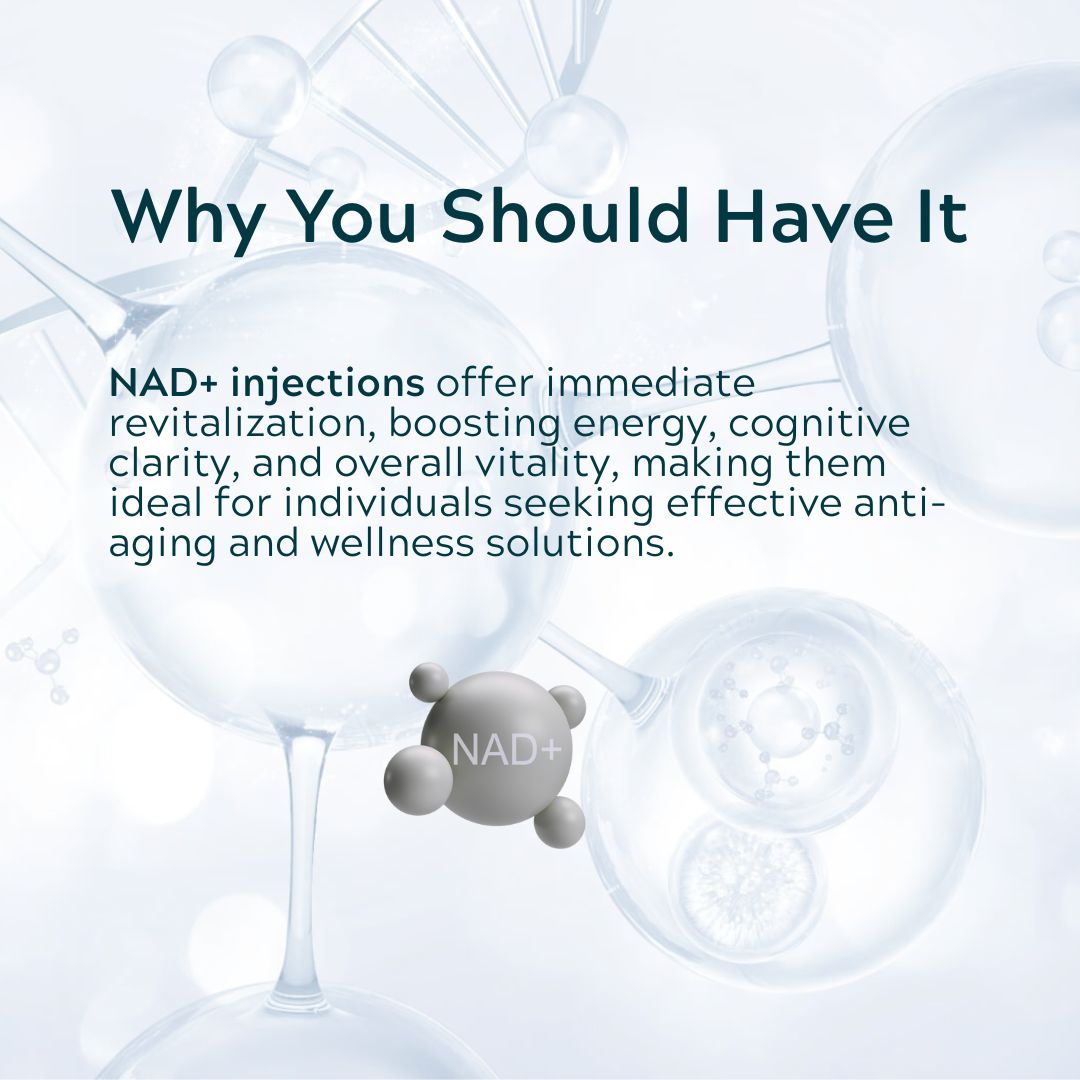 Why You Should Have It

NAD+ injections offer immediate revitalization, boosting energy, cognitive clarity, and overall vitality, making them ideal for individuals seeking effective anti-aging and wellness solutions.

NAD+